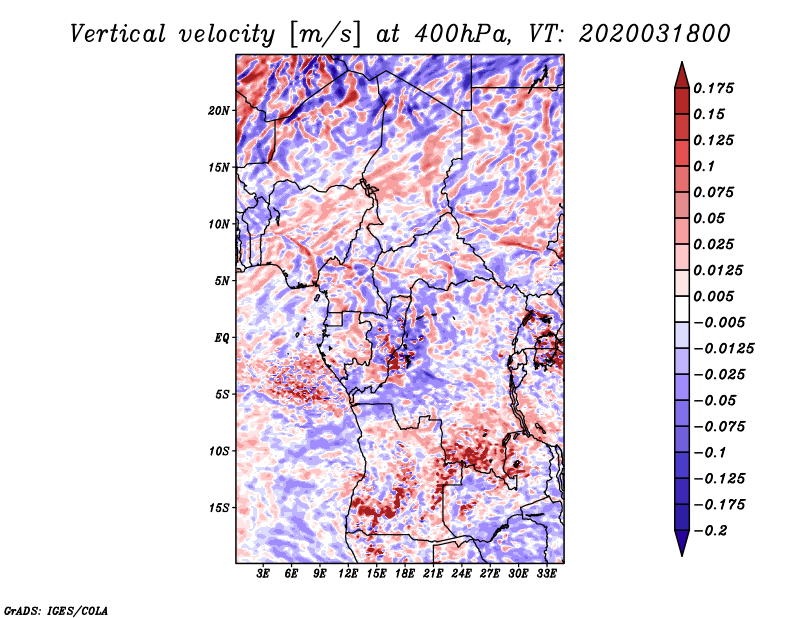 Vertical velocity [m/s] at 400hPa, VT: 2020031800

20N
15N
10N
5N
EQ
5S
10S
15S

3E 6E 9E 12E 15E 18E 21E 24E 27E 30E 33E

0.175
0.15
0.125
0.1
0.075
0.05
0.025
0.0125
0.005
−0.005
−0.0125
−0.025
−0.05
−0.075
−0.1
−0.125
−0.175
−0.2

GrADS: IGES/COLA